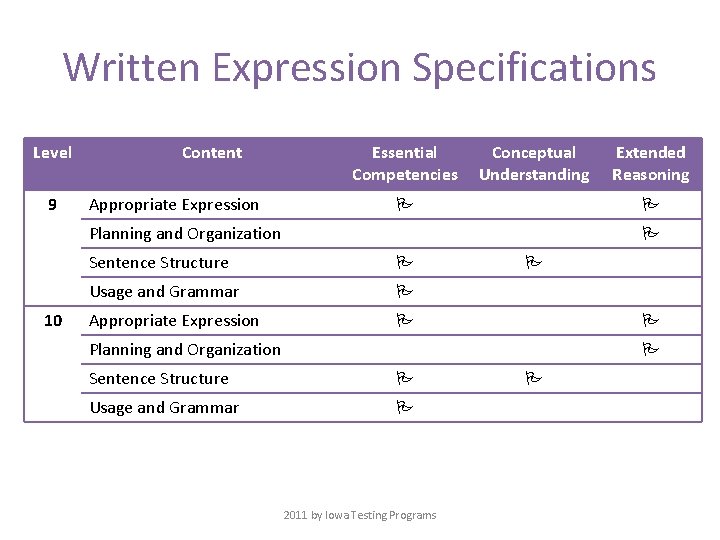 Written Expression Specifications

| Level | Content | Essential Competencies | Conceptual Understanding | Extended Reasoning |
|---|---|---|---|---|
| 9 | Appropriate Expression | 🏳 | | 🏳 |
| | Planning and Organization | | | 🏳 |
| | Sentence Structure | 🏳 | 🏳 | |
| | Usage and Grammar | 🏳 | | |
| 10 | Appropriate Expression | 🏳 | | 🏳 |
| | Planning and Organization | | | 🏳 |
| | Sentence Structure | 🏳 | 🏳 | |
| | Usage and Grammar | 🏳 | | |

2011 by Iowa Testing Programs